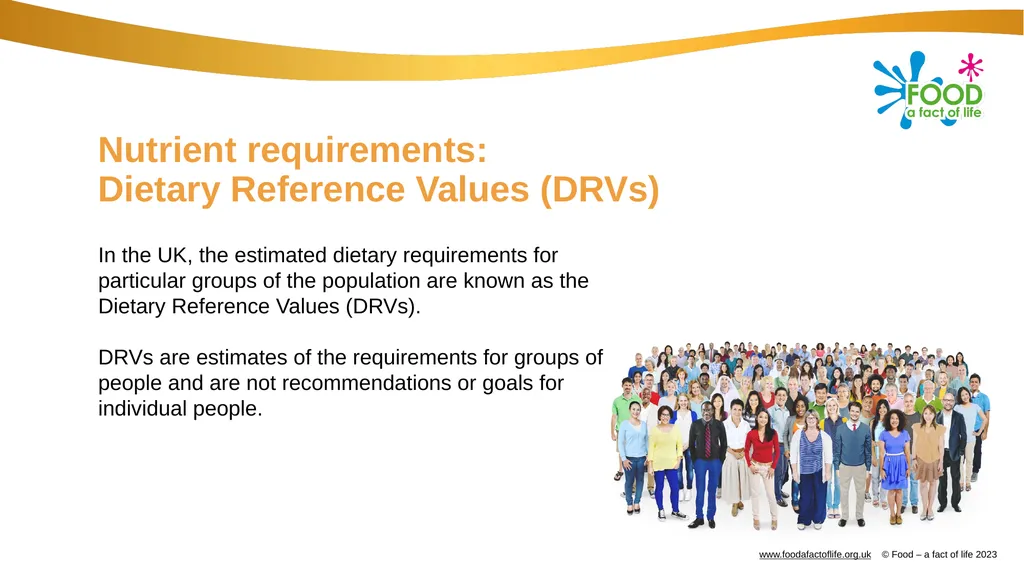 FOOD
a fact of life

Nutrient requirements:
Dietary Reference Values (DRVs)

In the UK, the estimated dietary requirements for particular groups of the population are known as the Dietary Reference Values (DRVs).

DRVs are estimates of the requirements for groups of people and are not recommendations or goals for individual people.

www.foodafactoflife.org.uk © Food – a fact of life 2023